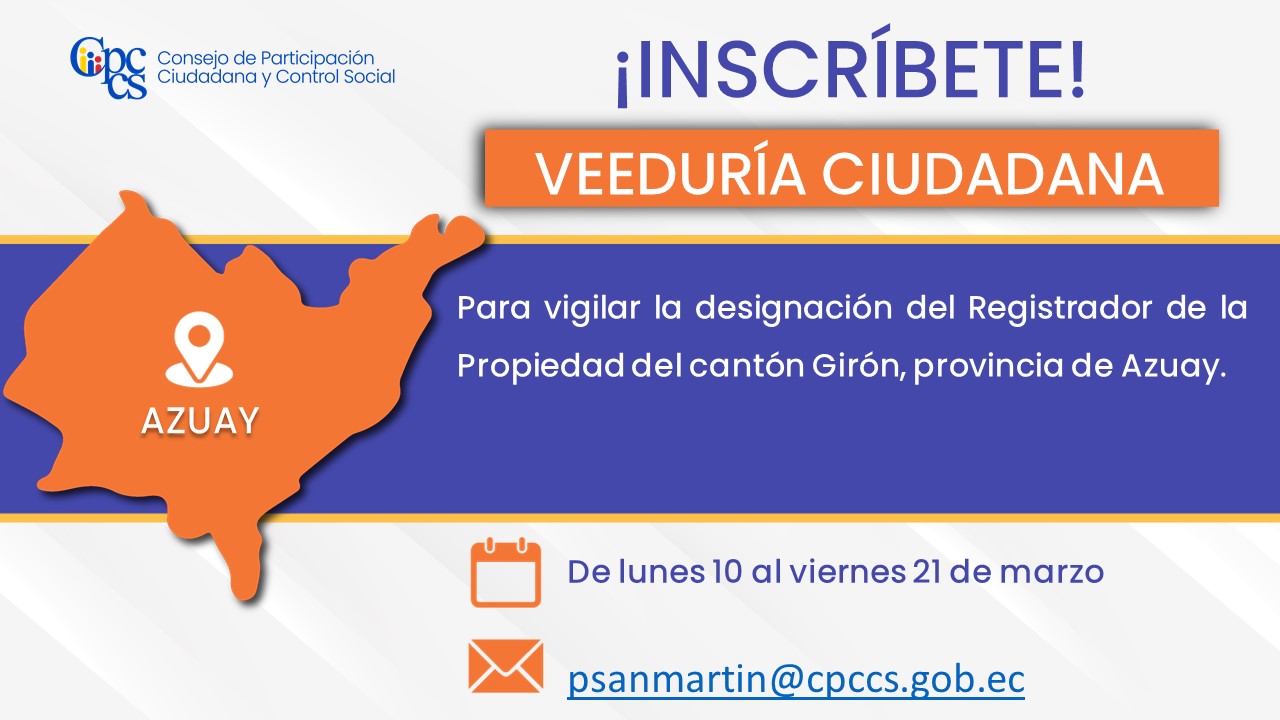 CPCCS Consejo de Participación Ciudadana y Control Social

¡INSCRÍBETE!

VEEDURÍA CIUDADANA

AZUAY

Para vigilar la designación del Registrador de la Propiedad del cantón Girón, provincia de Azuay.

De lunes 10 al viernes 21 de marzo

psanmartin@cpccs.gob.ec